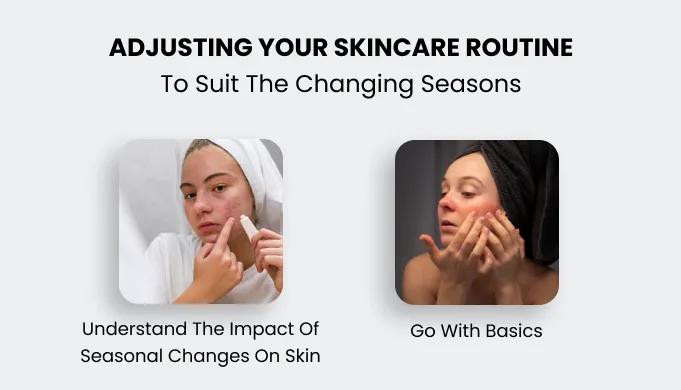 ADJUSTING YOUR SKINCARE ROUTINE
To Suit The Changing Seasons

Understand The Impact Of Seasonal Changes On Skin

Go With Basics